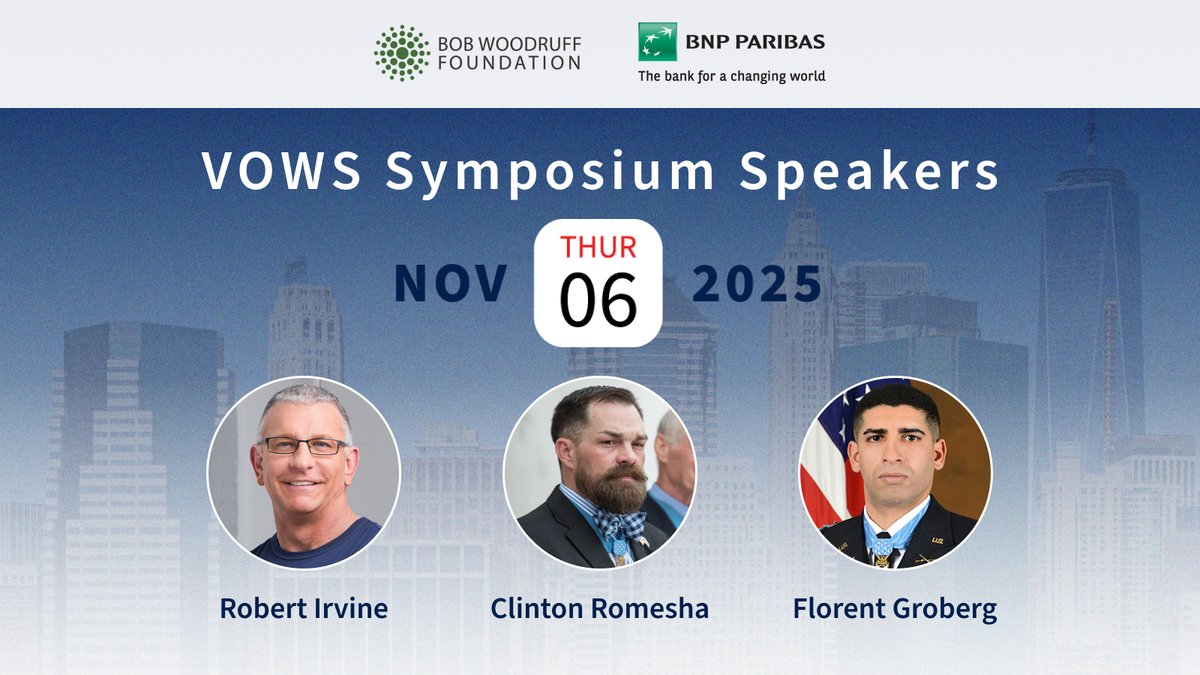 BOB WOODRUFF FOUNDATION

BNP PARIBAS
The bank for a changing world

VOWS Symposium Speakers

NOV THUR 06 2025

Robert Irvine

Clinton Romesha

Florent Groberg